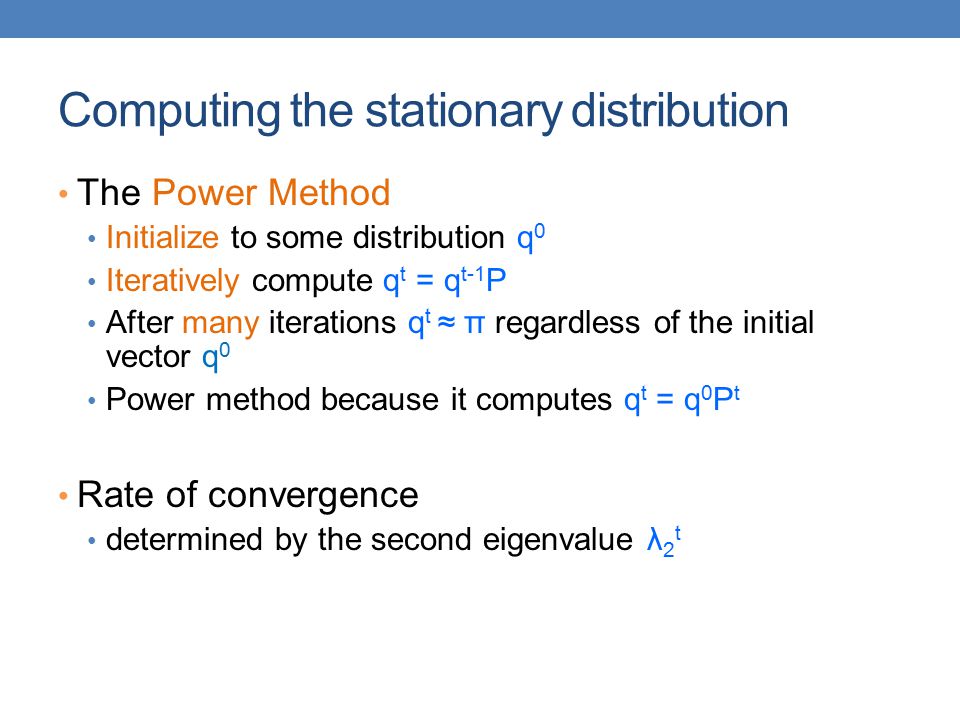 Computing the stationary distribution

• The Power Method
• Initialize to some distribution $q^0$
• Iteratively compute $q^t = q^{t-1}P$
• After many iterations $q^t \approx \pi$ regardless of the initial vector $q^0$
• Power method because it computes $q^t = q^0P^t$

• Rate of convergence
• determined by the second eigenvalue $\lambda_2^t$